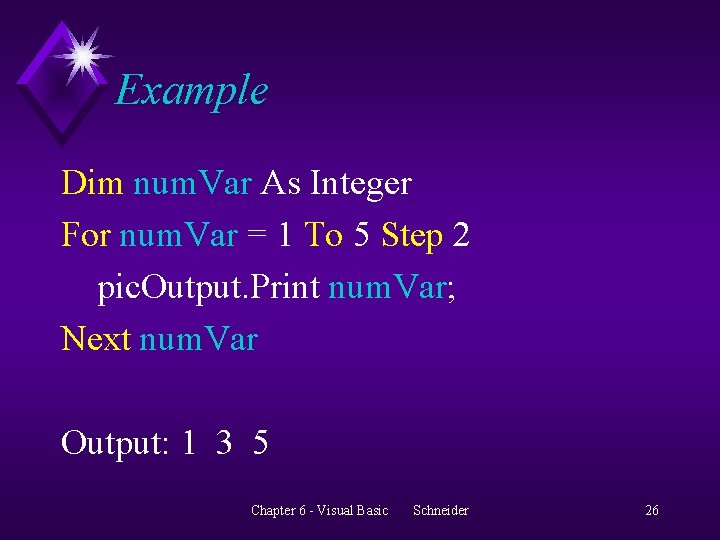 Example

Dim numVar As Integer
For numVar = 1 To 5 Step 2
picOutput.Print numVar;
Next numVar

Output: 1 3 5

Chapter 6 - Visual Basic Schneider 26